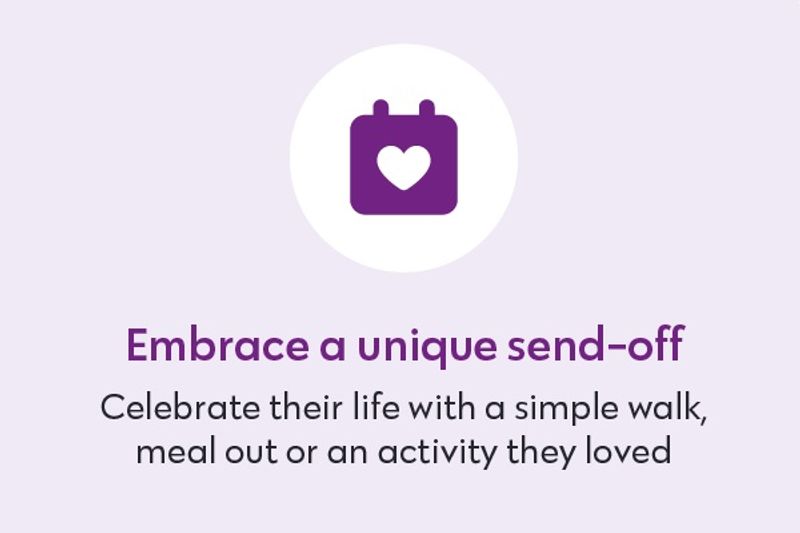 Embrace a unique send-off

Celebrate their life with a simple walk, meal out or an activity they loved